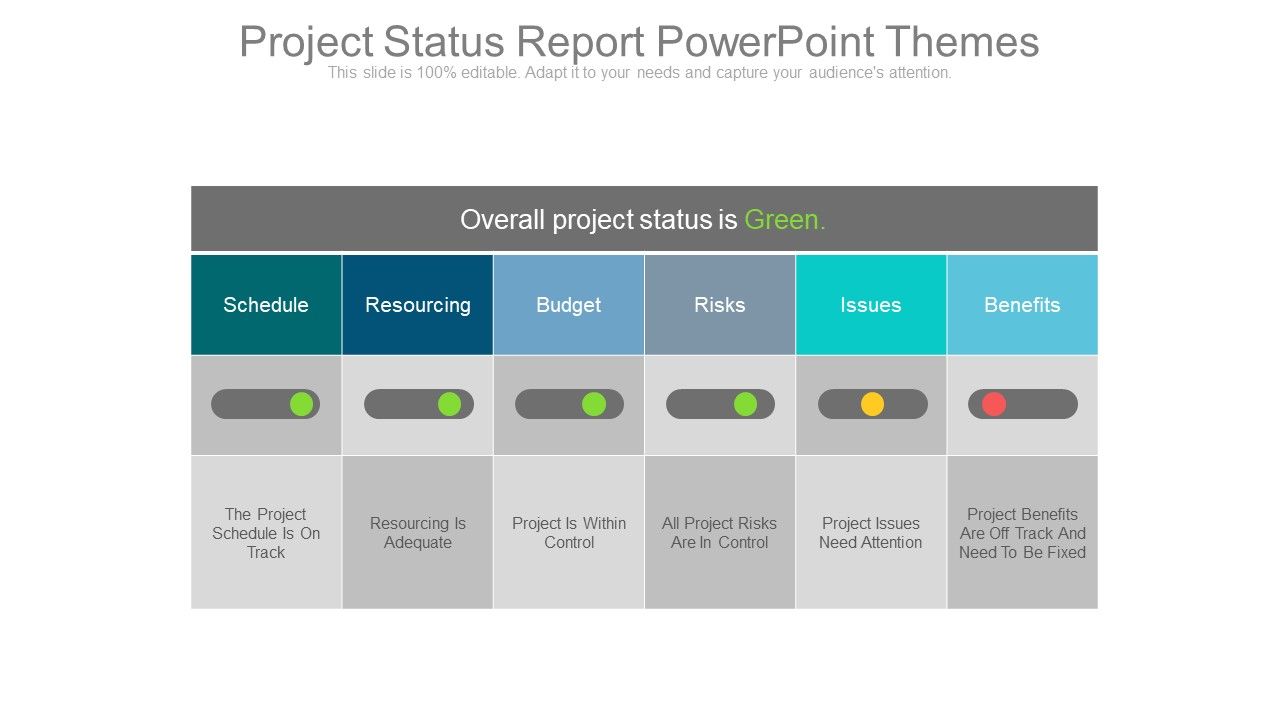 Project Status Report PowerPoint Themes

This slide is 100% editable. Adapt it to your needs and capture your audience's attention.

Overall project status is Green.

| Schedule | Resourcing | Budget | Risks | Issues | Benefits |
|---|---|---|---|---|---|
| | | | | | |
| The Project Schedule Is On Track | Resourcing Is Adequate | Project Is Within Control | All Project Risks Are In Control | Project Issues Need Attention | Project Benefits Are Off Track And Need To Be Fixed |